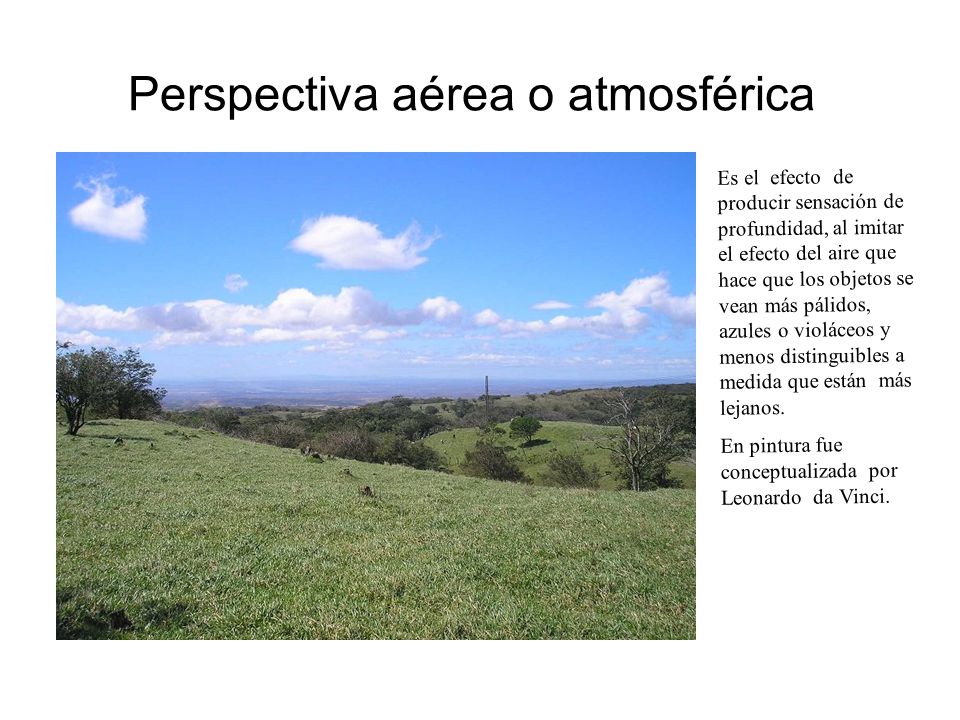 Perspectiva aérea o atmosférica

Es el efecto de producir sensación de profundidad, al imitar el efecto del aire que hace que los objetos se vean más pálidos, azules o violáceos y menos distinguibles a medida que están más lejanos.

En pintura fue conceptualizada por Leonardo da Vinci.